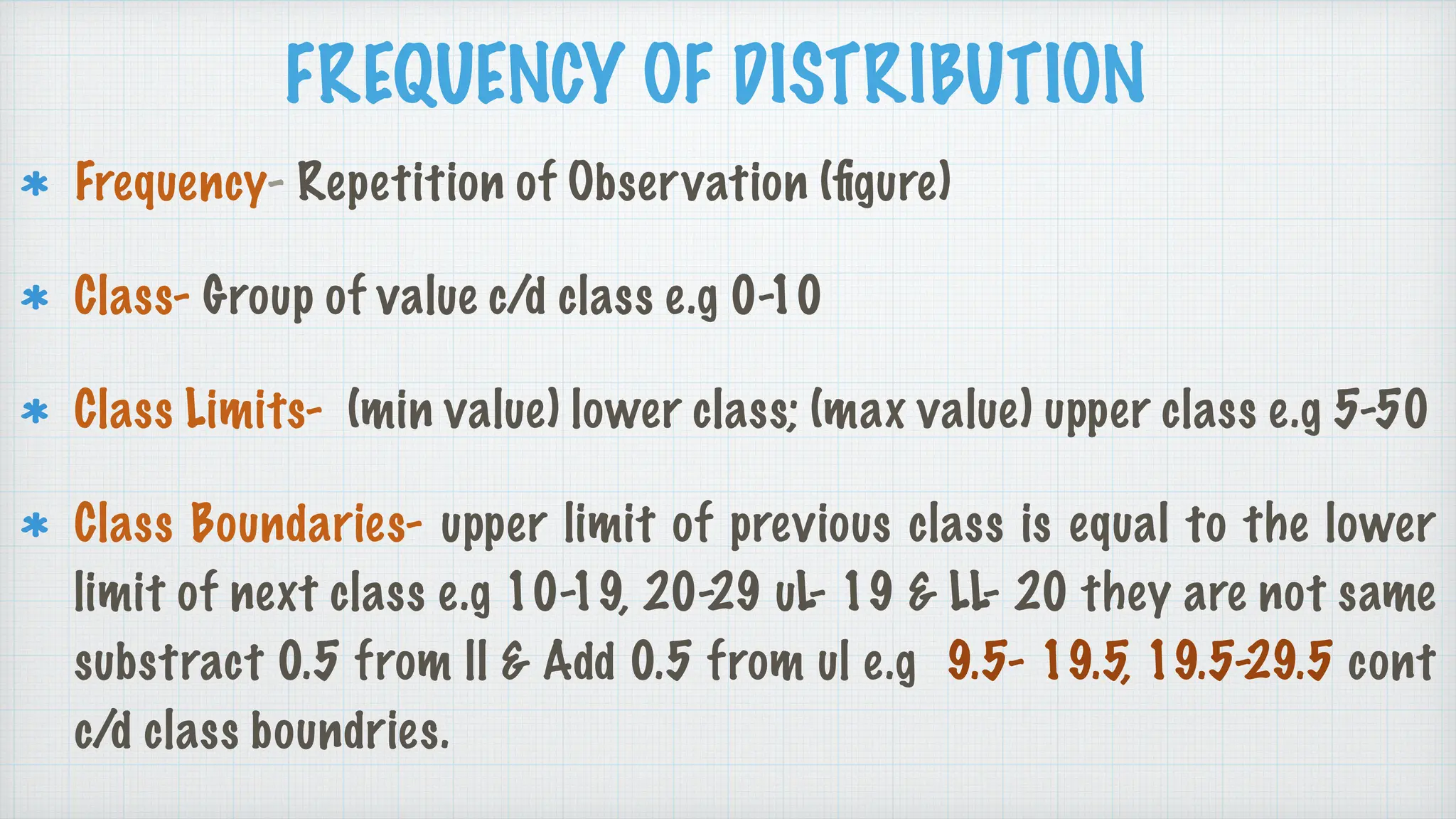 FREQUENCY OF DISTRIBUTION

* Frequency- Repetition of Observation (figure)

* Class- Group of value c/d class e.g 0-10

* Class Limits- (min value) lower class; (max value) upper class e.g 5-50

* Class Boundaries- upper limit of previous class is equal to the lower limit of next class e.g 10-19, 20-29 uL- 19 & LL- 20 they are not same substract 0.5 from ll & Add 0.5 from ul e.g 9.5- 19.5, 19.5-29.5 cont c/d class boundries.